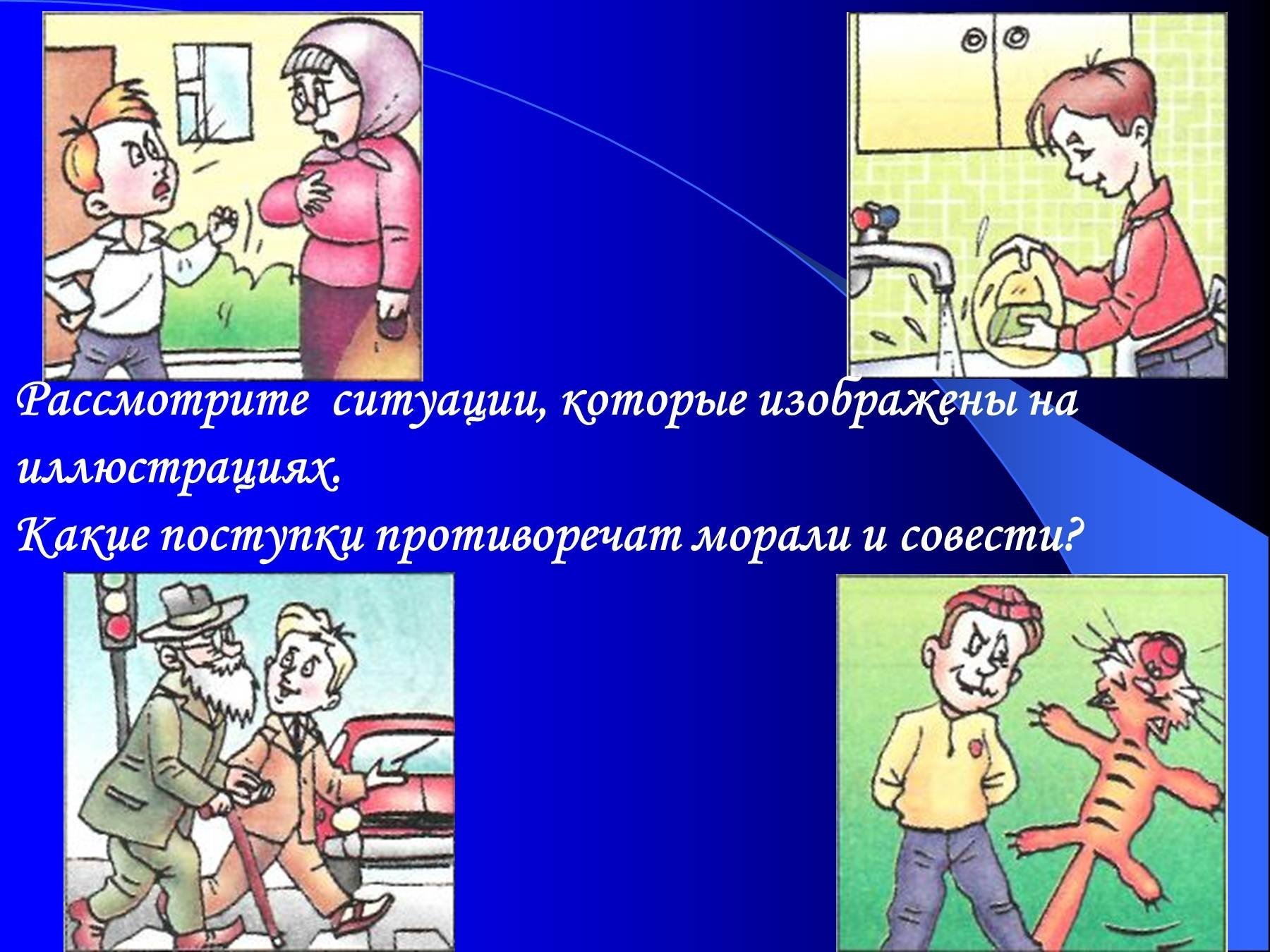 Рассмотрите ситуации, которые изображены на иллюстрациях.
Какие поступки противоречат морали и совести?